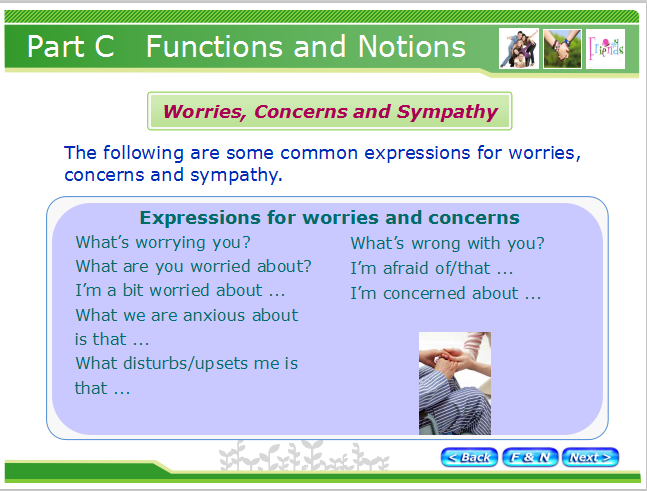 Part C Functions and Notions

Friends

Worries, Concerns and Sympathy

The following are some common expressions for worries, concerns and sympathy.

Expressions for worries and concerns

What's worrying you?
What are you worried about?
I'm a bit worried about ...
What we are anxious about is that ...
What disturbs/upsets me is that ...

What's wrong with you?
I'm afraid of/that ...
I'm concerned about ...

< Back F & N Next >